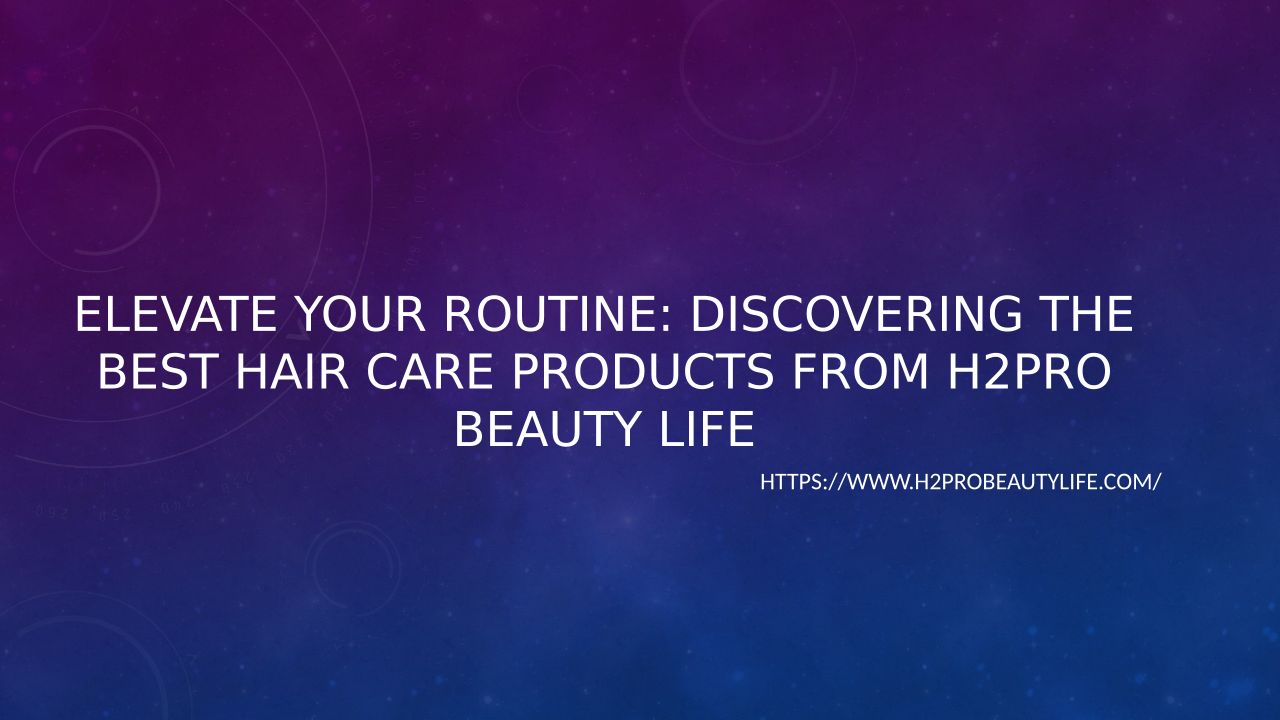 ELEVATE YOUR ROUTINE: DISCOVERING THE BEST HAIR CARE PRODUCTS FROM H2PRO BEAUTY LIFE

HTTPS://WWW.H2PROBEAUTYLIFE.COM/